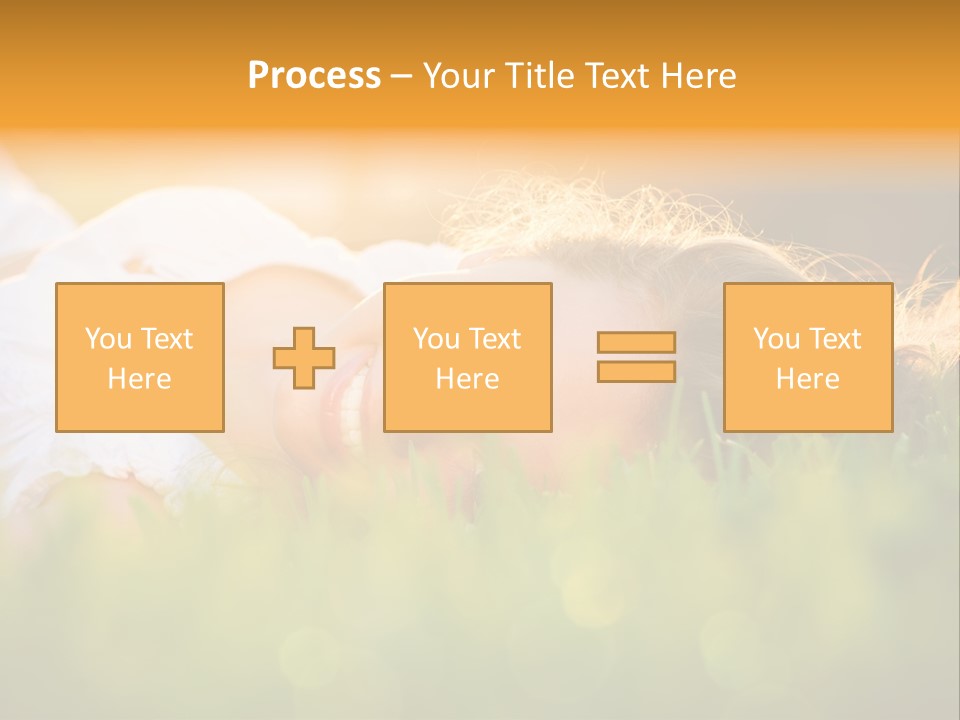 Process – Your Title Text Here

You Text Here

You Text Here

You Text Here